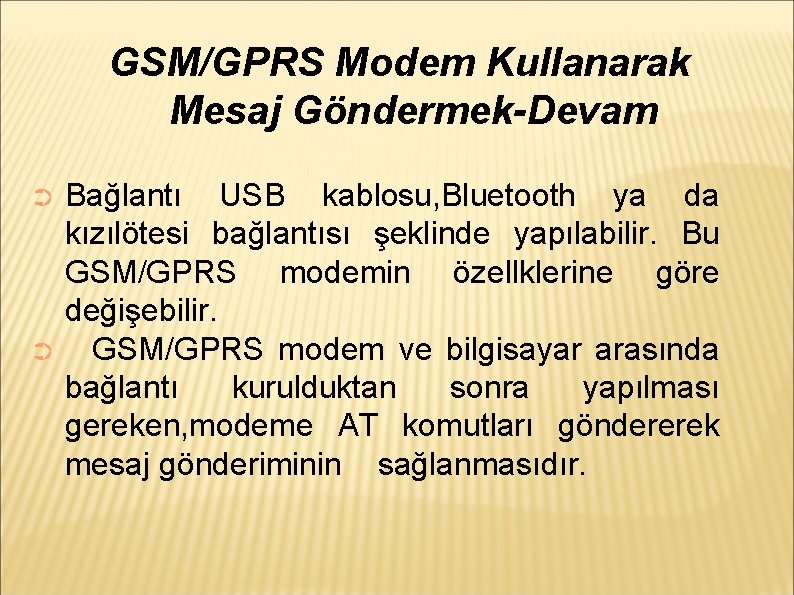 GSM/GPRS Modem Kullanarak Mesaj Göndermek-Devam

Bağlantı USB kablosu,Bluetooth ya da kızılötesi bağlantısı şeklinde yapılabilir. Bu GSM/GPRS modemin özellklerine göre değişebilir.

GSM/GPRS modem ve bilgisayar arasında bağlantı kurulduktan sonra yapılması gereken,modeme AT komutları göndererek mesaj gönderiminin sağlanmasıdır.